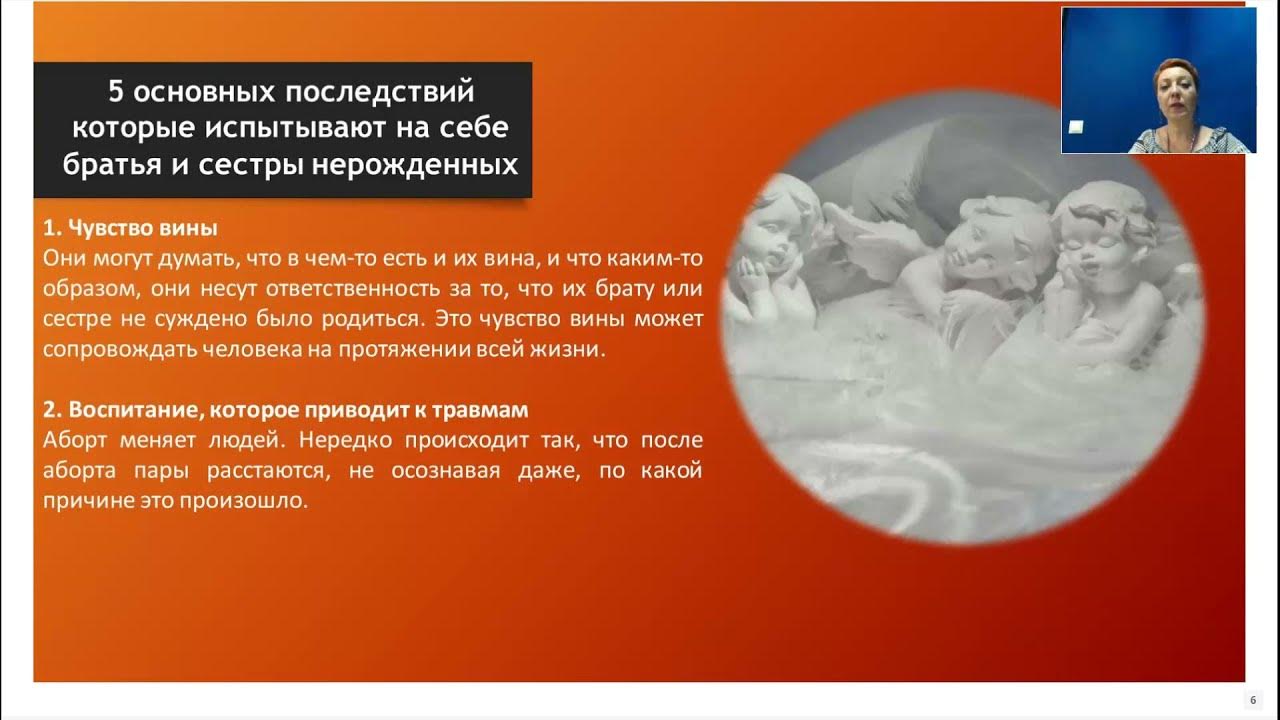 5 основных последствий которые испытывают на себе братья и сестры нерожденных

1. Чувство вины
Они могут думать, что в чем-то есть и их вина, и что каким-то образом, они несут ответственность за то, что их брату или сестре не суждено было родиться. Это чувство вины может сопровождать человека на протяжении всей жизни.

2. Воспитание, которое приводит к травмам
Аборт меняет людей. Нередко происходит так, что после аборта пары расстаются, не осознавая даже, по какой причине это произошло.

6